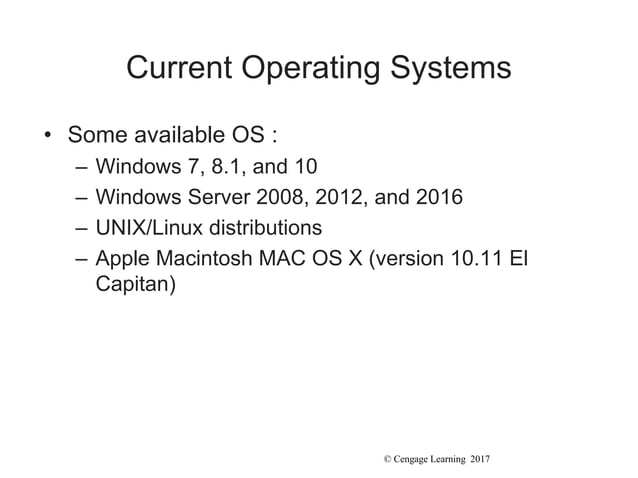 Current Operating Systems

• Some available OS :
– Windows 7, 8.1, and 10
– Windows Server 2008, 2012, and 2016
– UNIX/Linux distributions
– Apple Macintosh MAC OS X (version 10.11 El Capitan)

© Cengage Learning 2017